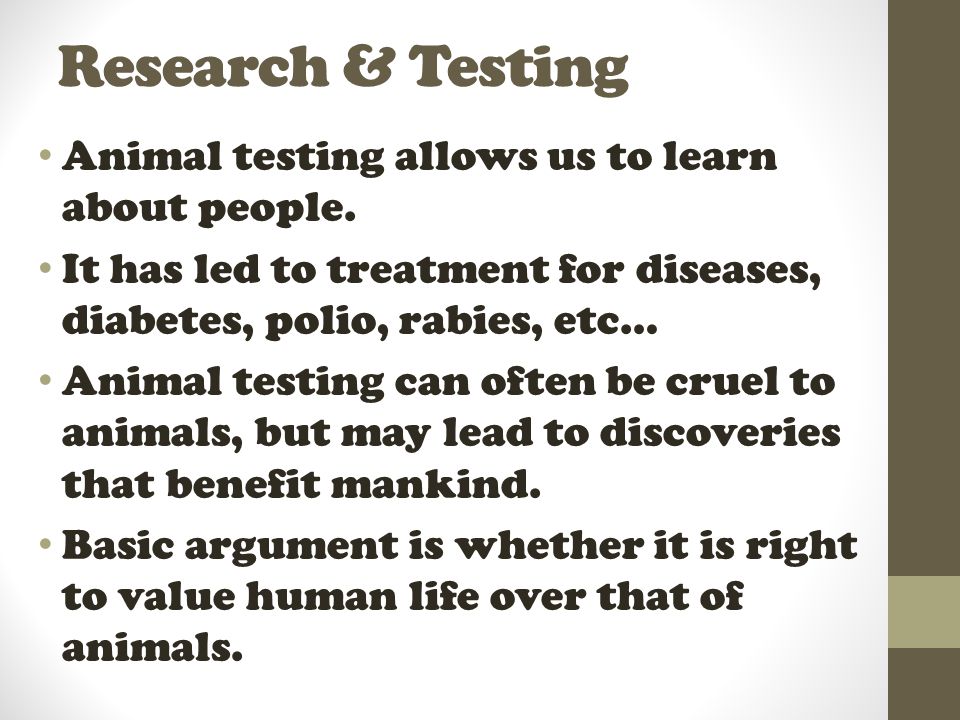 Research & Testing

• Animal testing allows us to learn about people.

• It has led to treatment for diseases, diabetes, polio, rabies, etc…

• Animal testing can often be cruel to animals, but may lead to discoveries that benefit mankind.

• Basic argument is whether it is right to value human life over that of animals.